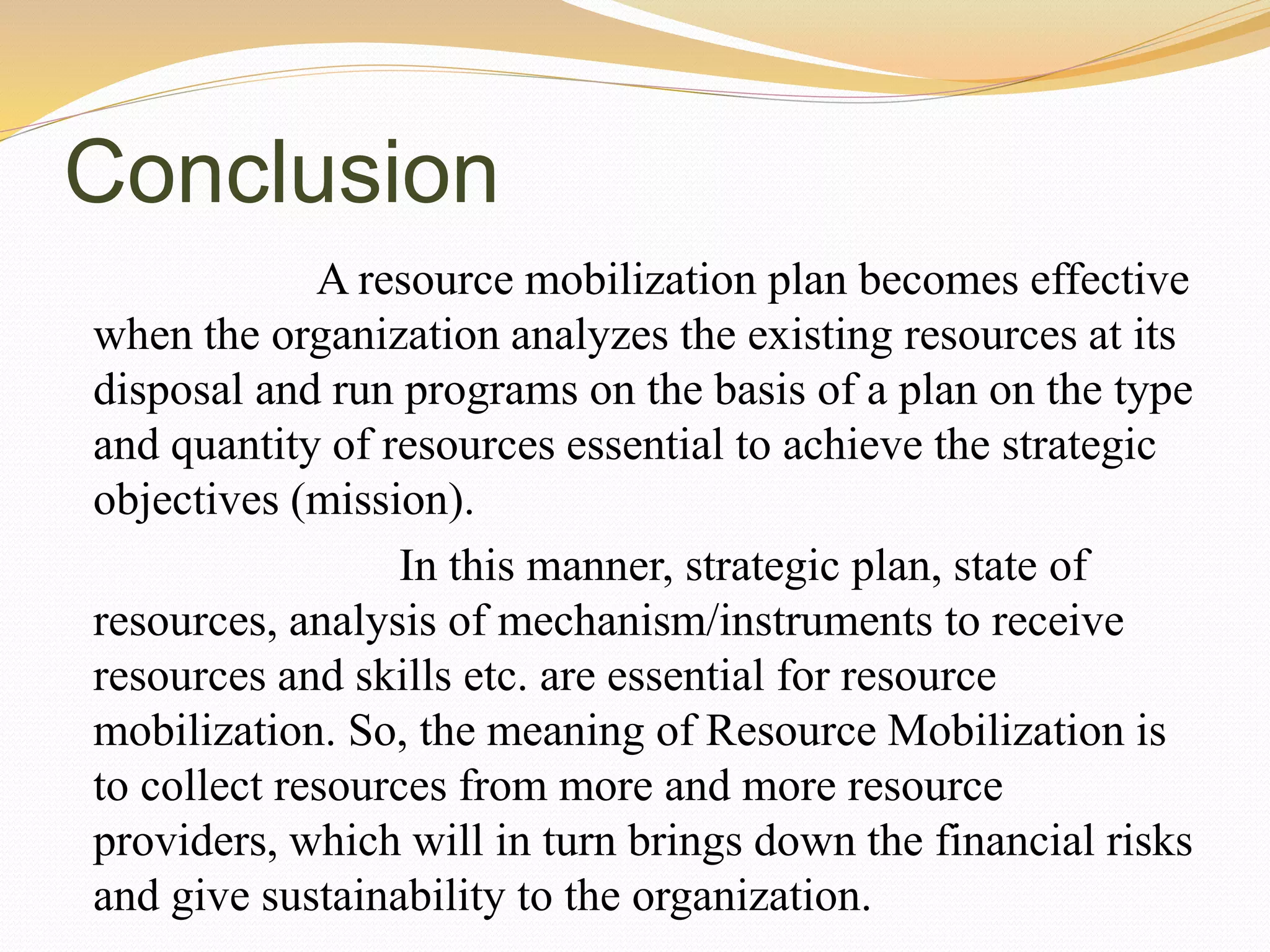 Conclusion

A resource mobilization plan becomes effective when the organization analyzes the existing resources at its disposal and run programs on the basis of a plan on the type and quantity of resources essential to achieve the strategic objectives (mission).

In this manner, strategic plan, state of resources, analysis of mechanism/instruments to receive resources and skills etc. are essential for resource mobilization. So, the meaning of Resource Mobilization is to collect resources from more and more resource providers, which will in turn brings down the financial risks and give sustainability to the organization.